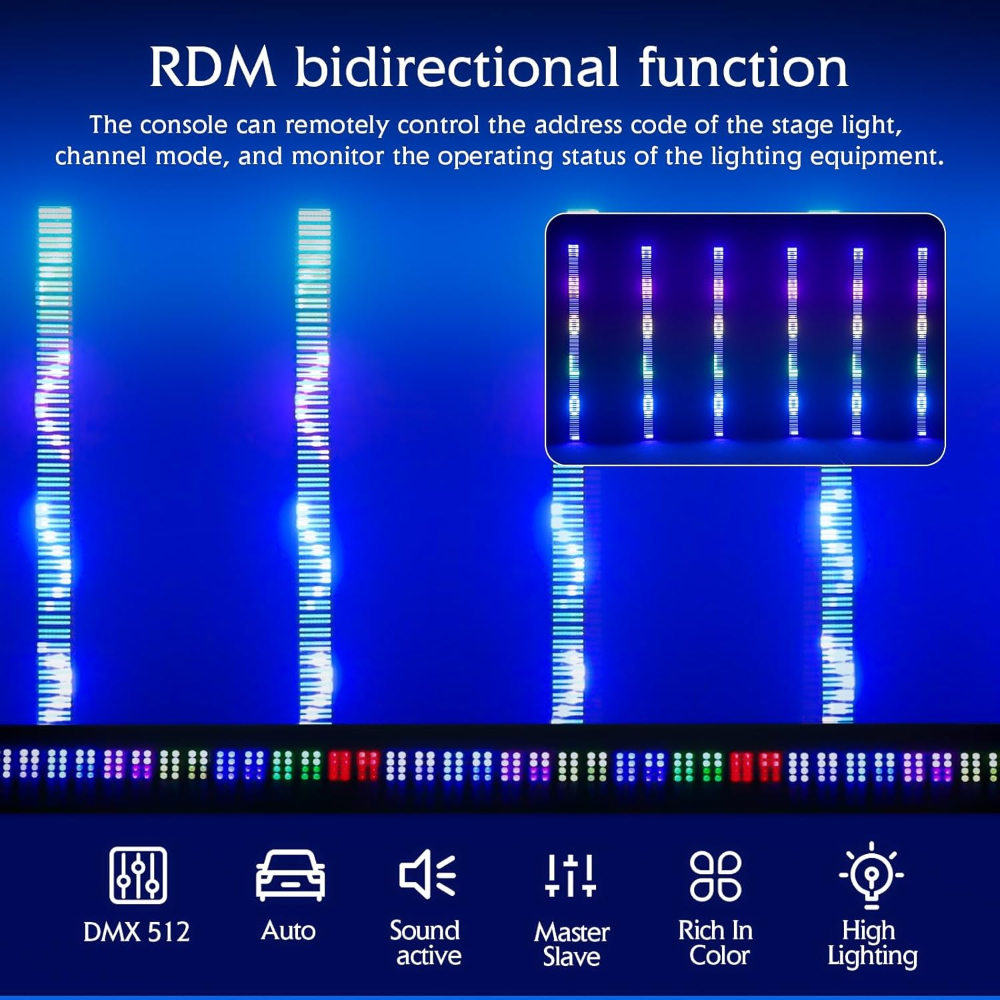 RDM bidirectional function

The console can remotely control the address code of the stage light, channel mode, and monitor the operating status of the lighting equipment.

DMX 512

Auto

Sound active

Master Slave

Rich In Color

High Lighting